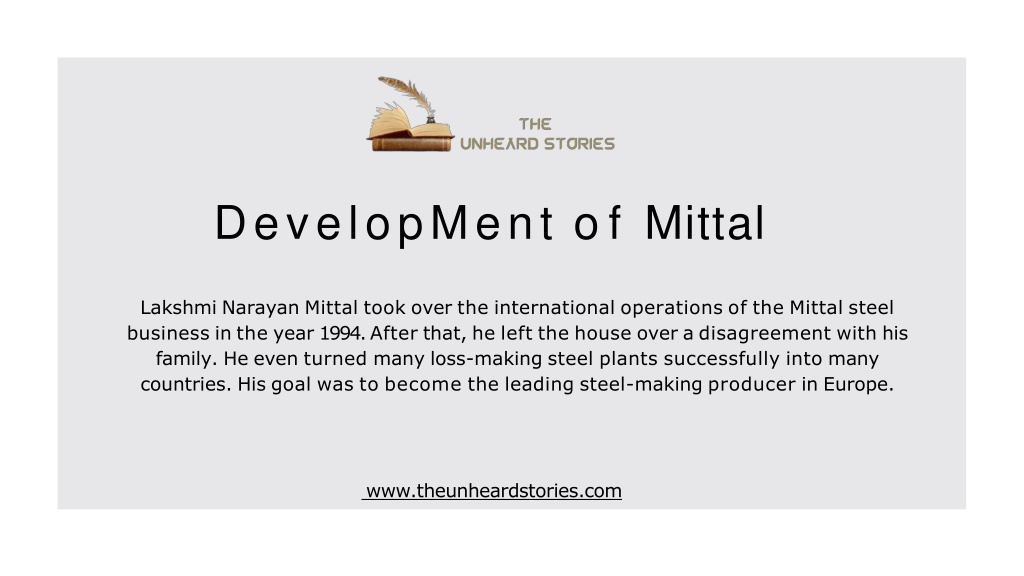 THE
UNHEARD STORIES

DevelopMent of Mittal

Lakshmi Narayan Mittal took over the international operations of the Mittal steel business in the year 1994. After that, he left the house over a disagreement with his family. He even turned many loss-making steel plants successfully into many countries. His goal was to become the leading steel-making producer in Europe.

www.theunheardstories.com